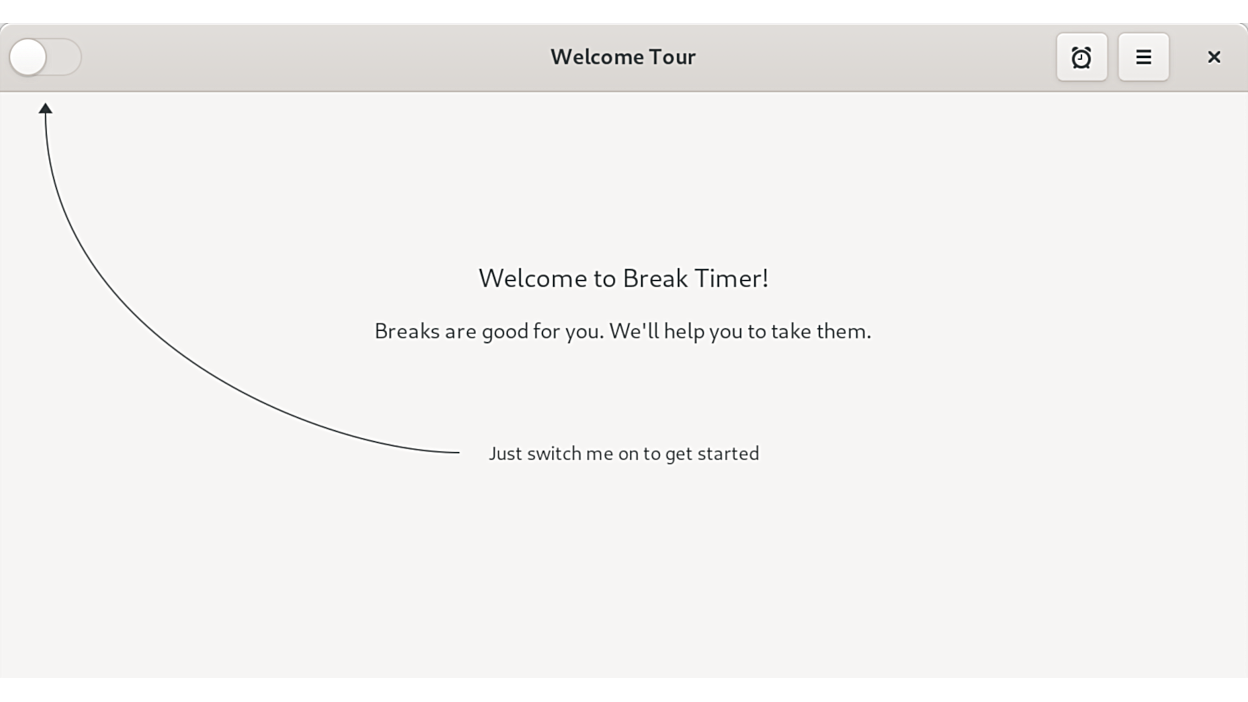 Welcome Tour

Welcome to Break Timer!

Breaks are good for you. We'll help you to take them.

Just switch me on to get started